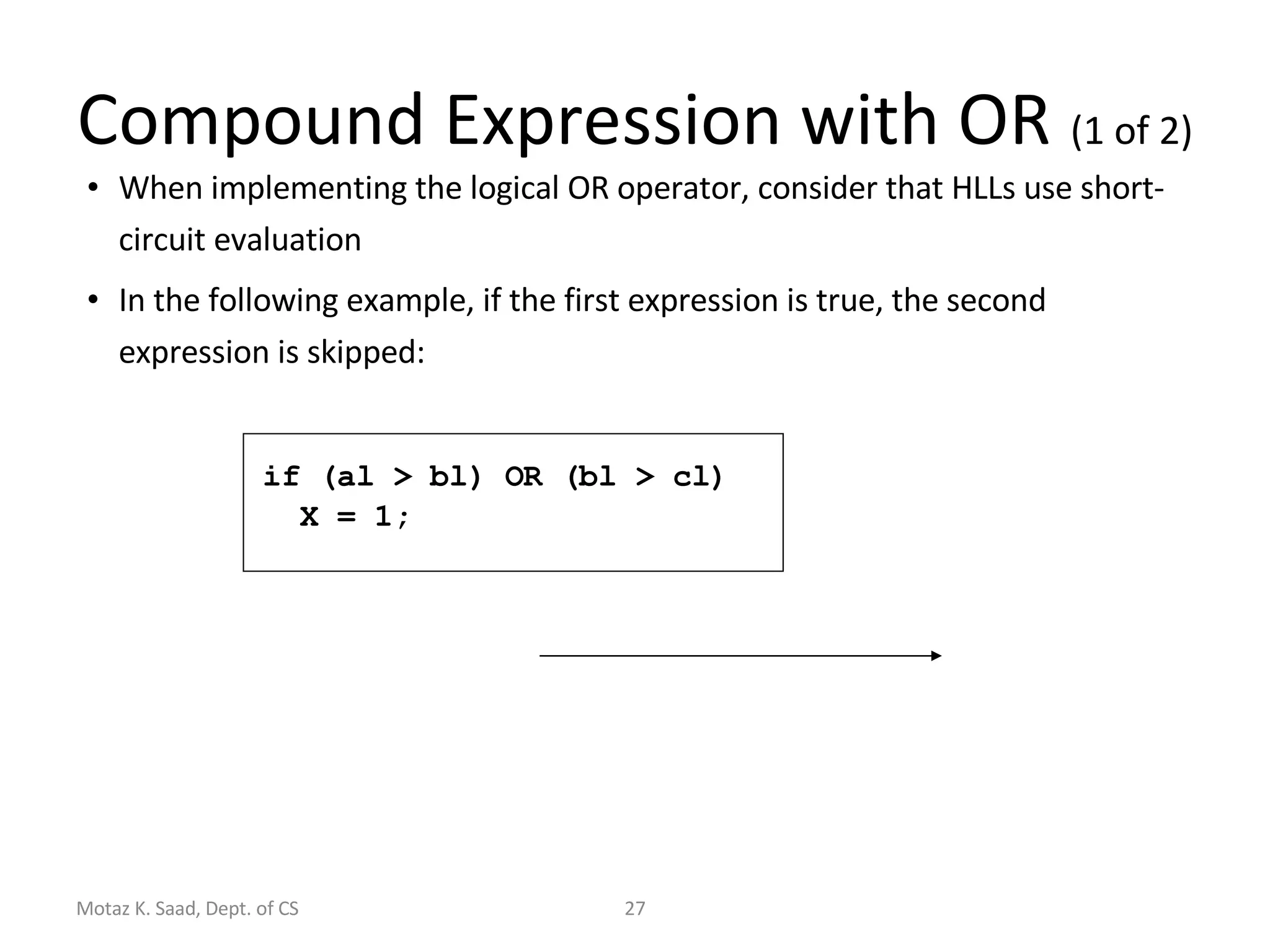 Compound Expression with OR (1 of 2)

• When implementing the logical OR operator, consider that HLLs use short-circuit evaluation

• In the following example, if the first expression is true, the second expression is skipped:

if (al > bl) OR (bl > cl)
  X = 1;

Motaz K. Saad, Dept. of CS

27